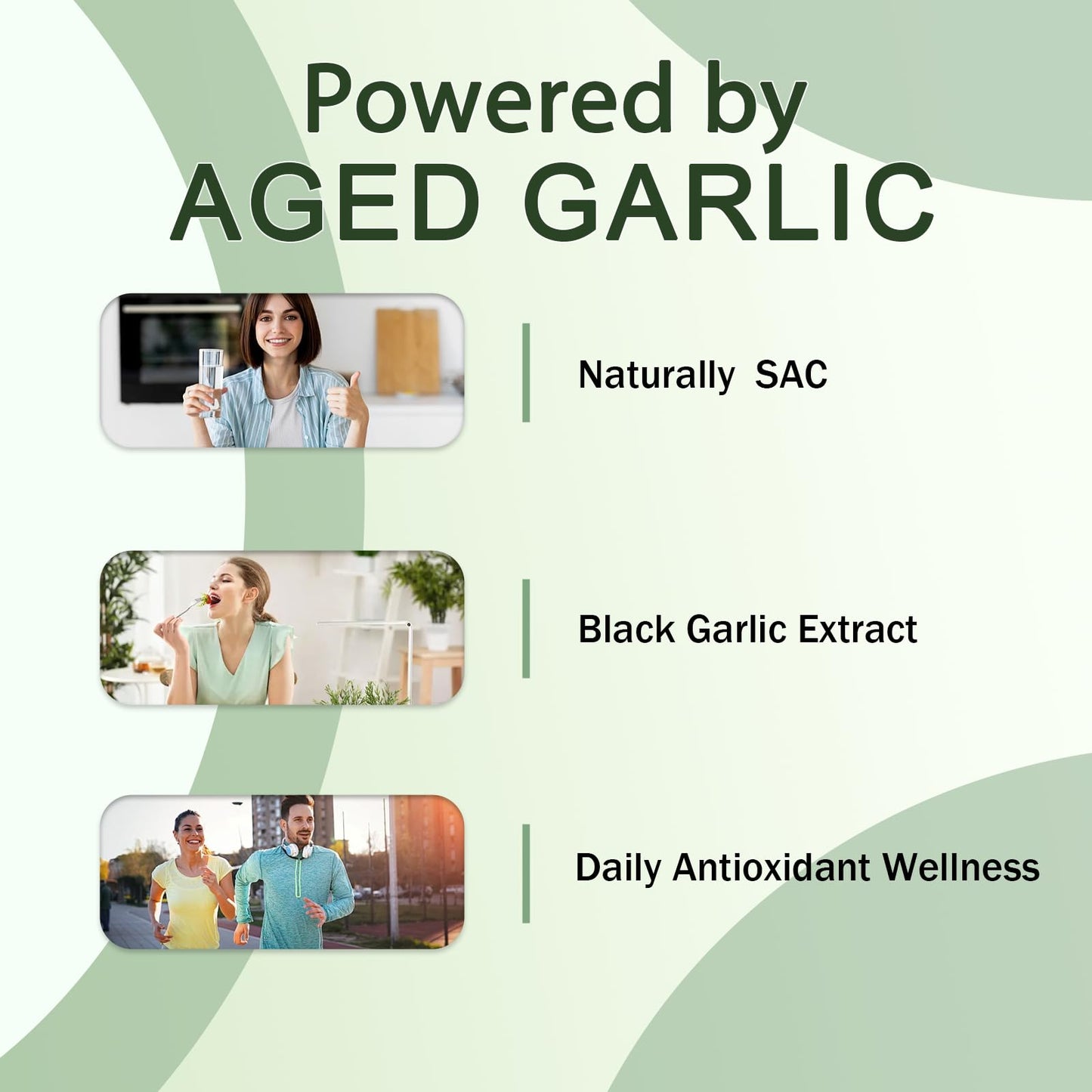 Powered by
AGED GARLIC

Naturally SAC

Black Garlic Extract

Daily Antioxidant Wellness